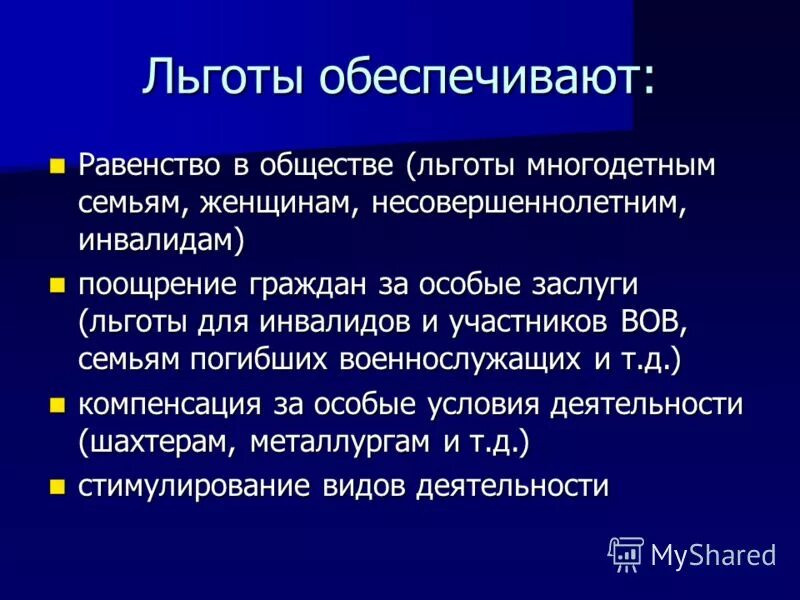 Льготы обеспечивают:

- Равенство в обществе (льготы многодетным семьям, женщинам, несовершеннолетним, инвалидам)
- поощрение граждан за особые заслуги (льготы для инвалидов и участников ВОВ, семьям погибших военнослужащих и т.д.)
- компенсация за особые условия деятельности (шахтерам, металлургам и т.д.)
- стимулирование видов деятельности

MyShared